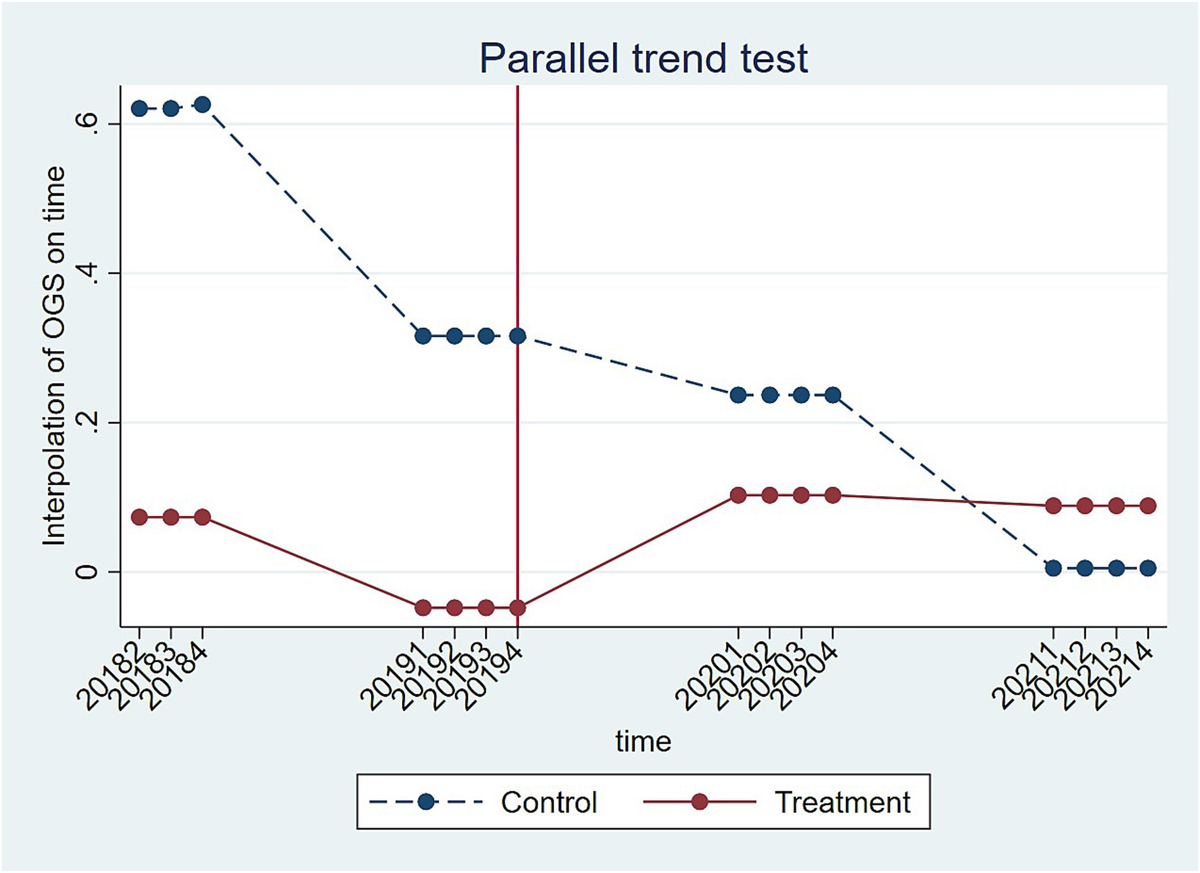 Parallel trend test

Interpolation of OGS on time

.6

.4

.2

0

20182
20183
20184
20191
20192
20193
20194
20201
20202
20203
20204
20211
20212
20213
20214

time

Control

Treatment